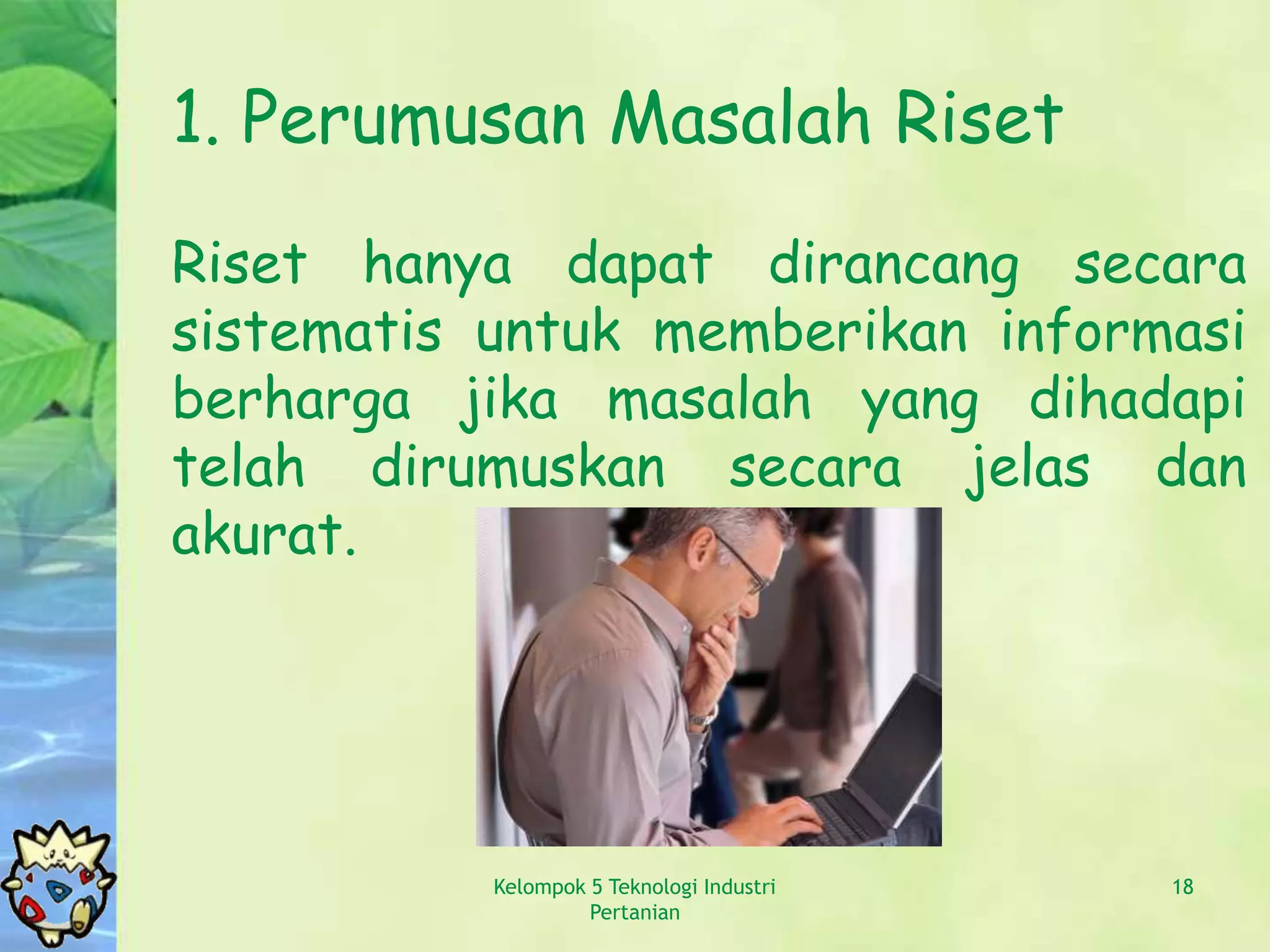 1. Perumusan Masalah Riset

Riset hanya dapat dirancang secara sistematis untuk memberikan informasi berharga jika masalah yang dihadapi telah dirumuskan secara jelas dan akurat.

Kelompok 5 Teknologi Industri Pertanian

18